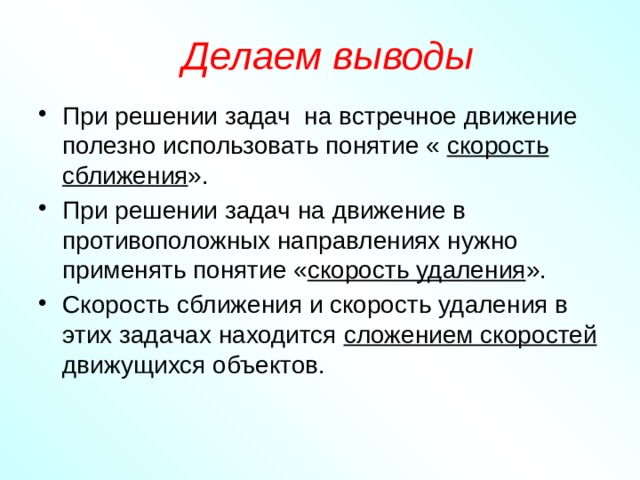 Делаем выводы

• При решении задач на встречное движение полезно использовать понятие « скорость сближения».

• При решении задач на движение в противоположных направлениях нужно применять понятие «скорость удаления».

• Скорость сближения и скорость удаления в этих задачах находится сложением скоростей движущихся объектов.